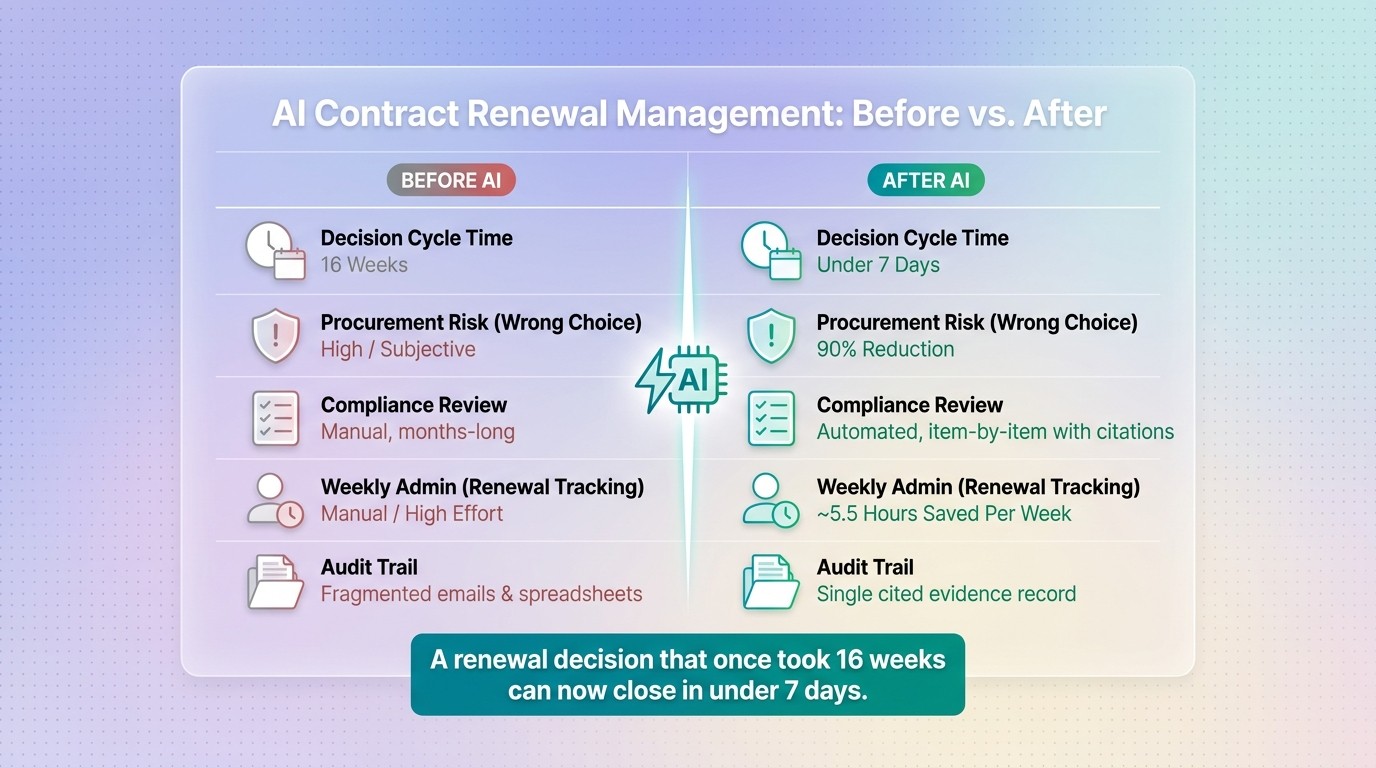 AI Contract Renewal Management: Before vs. After

BEFORE AI

Decision Cycle Time
16 Weeks

Procurement Risk (Wrong Choice)
High / Subjective

Compliance Review
Manual, months-long

Weekly Admin (Renewal Tracking)
Manual / High Effort

Audit Trail
Fragmented emails & spreadsheets

AI

AFTER AI

Decision Cycle Time
Under 7 Days

Procurement Risk (Wrong Choice)
90% Reduction

Compliance Review
Automated, item-by-item with citations

Weekly Admin (Renewal Tracking)
~5.5 Hours Saved Per Week

Audit Trail
Single cited evidence record

A renewal decision that once took 16 weeks can now close in under 7 days.